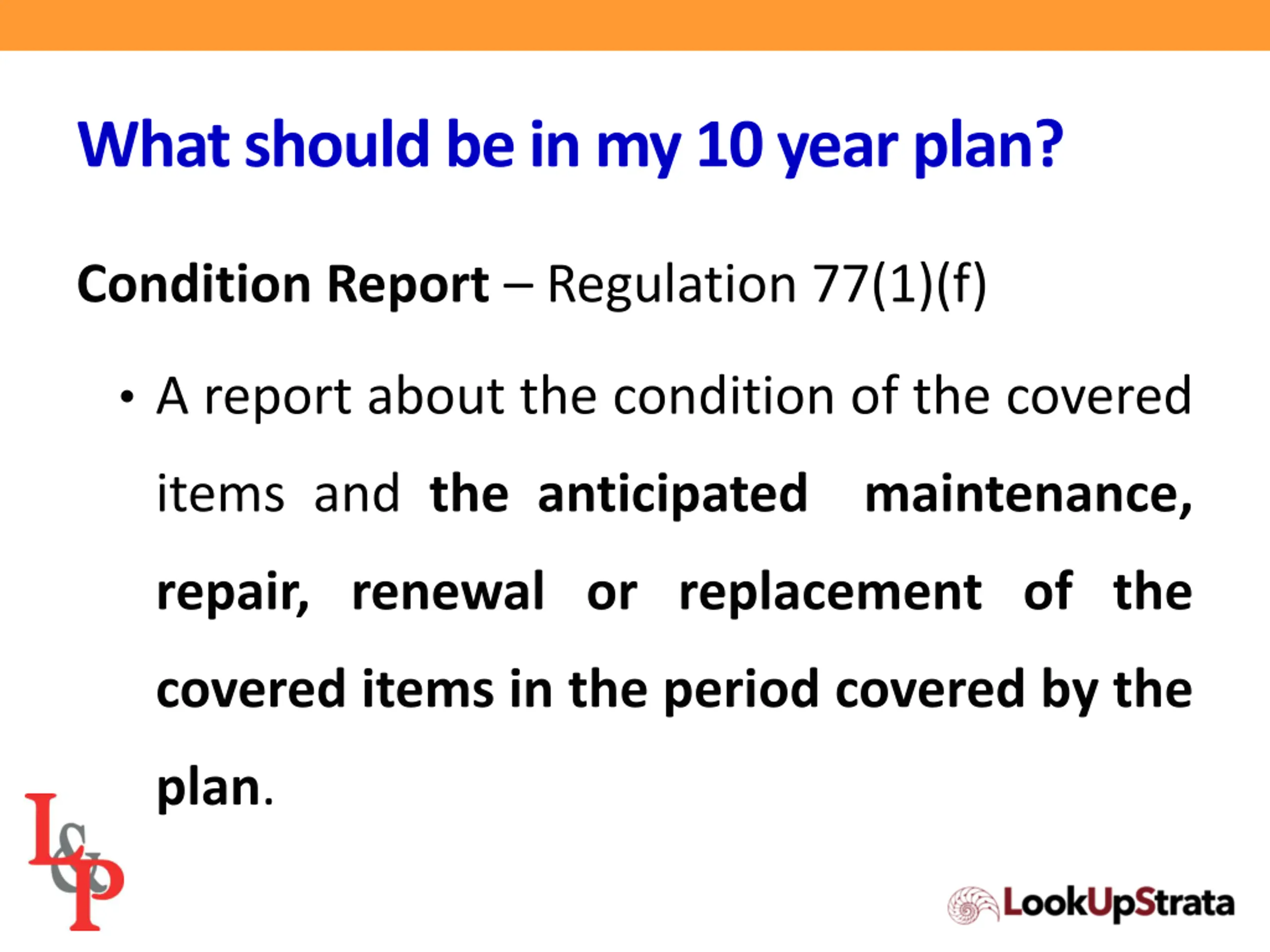 What should be in my 10 year plan?

Condition Report – Regulation 77(1)(f)

• A report about the condition of the covered items and the anticipated maintenance, repair, renewal or replacement of the covered items in the period covered by the plan.

L&P

LookUpStrata